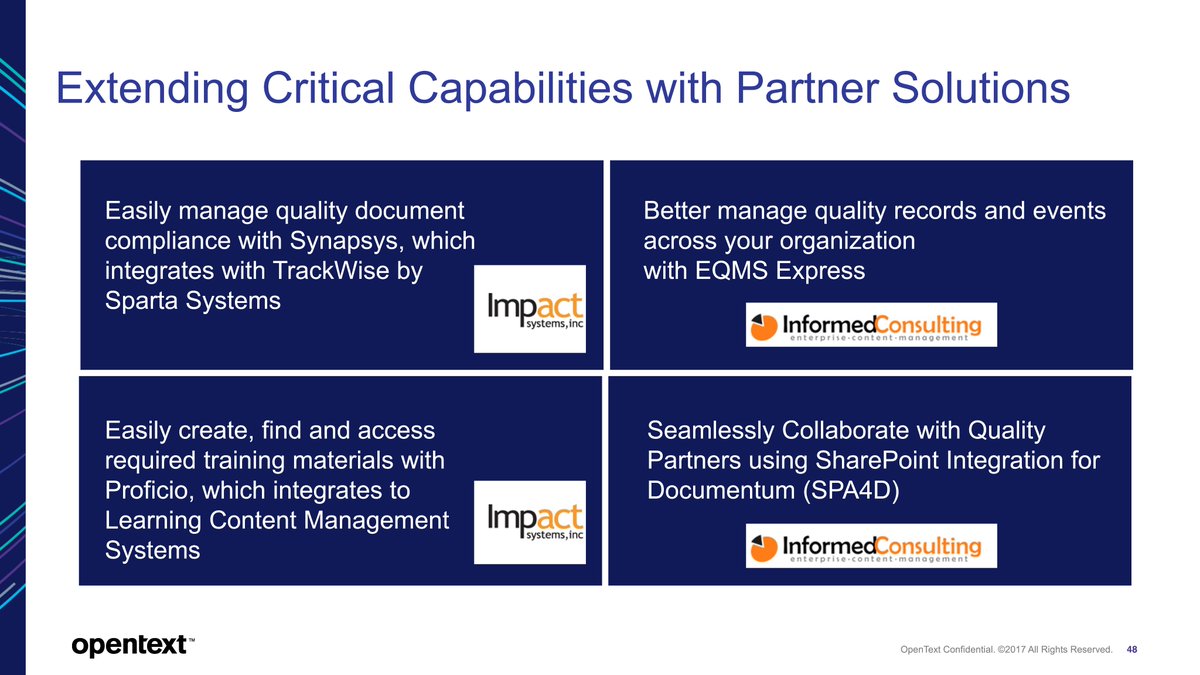 Extending Critical Capabilities with Partner Solutions

Easily manage quality document compliance with Synapsys, which integrates with TrackWise by Sparta Systems

Impact systems, inc

Better manage quality records and events across your organization with EQMS Express

InformedConsulting enterprise-content-management

Easily create, find and access required training materials with Proficio, which integrates to Learning Content Management Systems

Impact systems, inc

Seamlessly Collaborate with Quality Partners using SharePoint Integration for Documentum (SPA4D)

InformedConsulting enterprise-content-management

opentext™

OpenText Confidential. ©2017 All Rights Reserved. 48